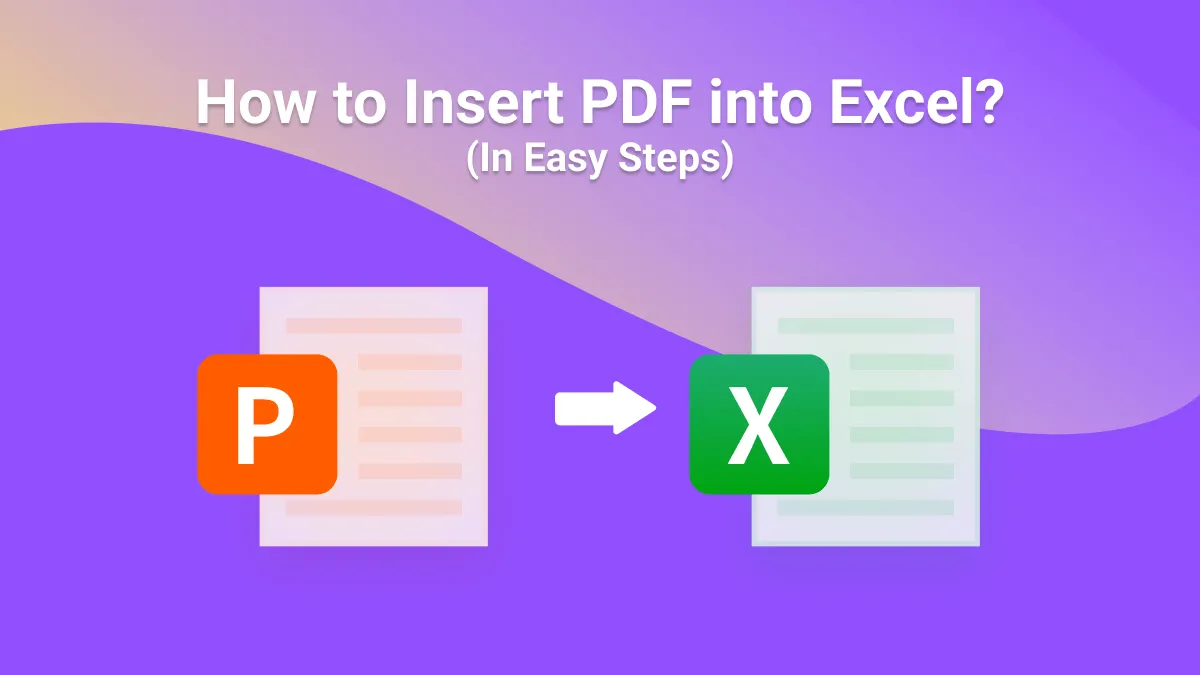 How to Insert PDF into Excel?
(In Easy Steps)

P

X